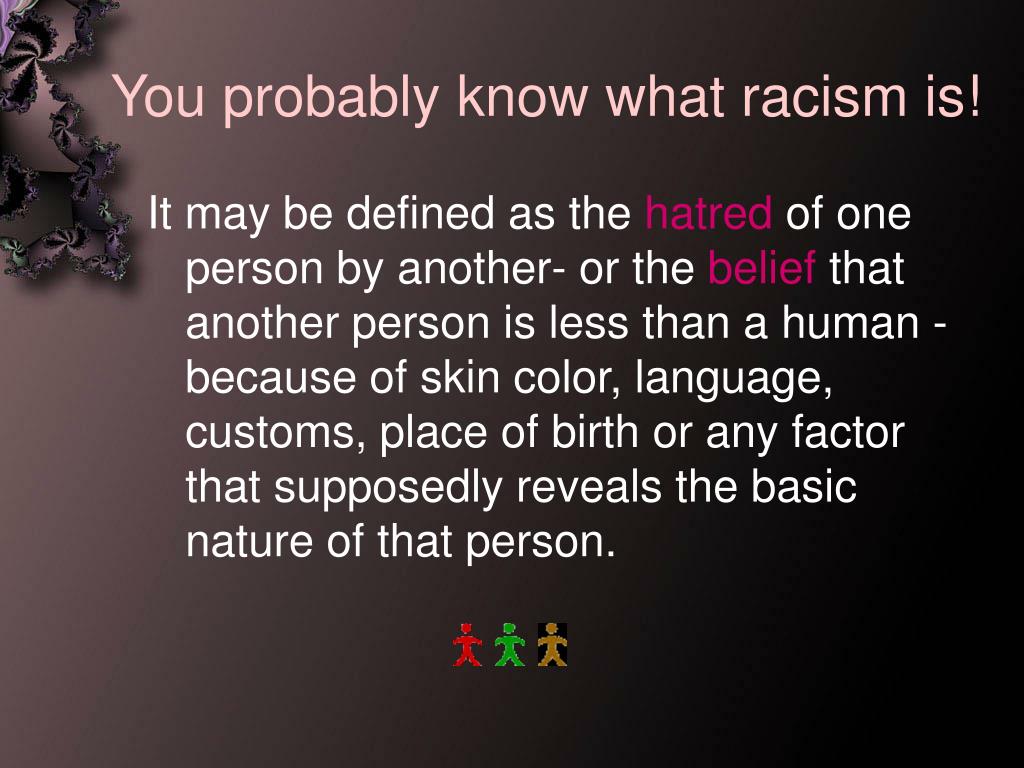 You probably know what racism is!

It may be defined as the hatred of one person by another- or the belief that another person is less than a human - because of skin color, language, customs, place of birth or any factor that supposedly reveals the basic nature of that person.